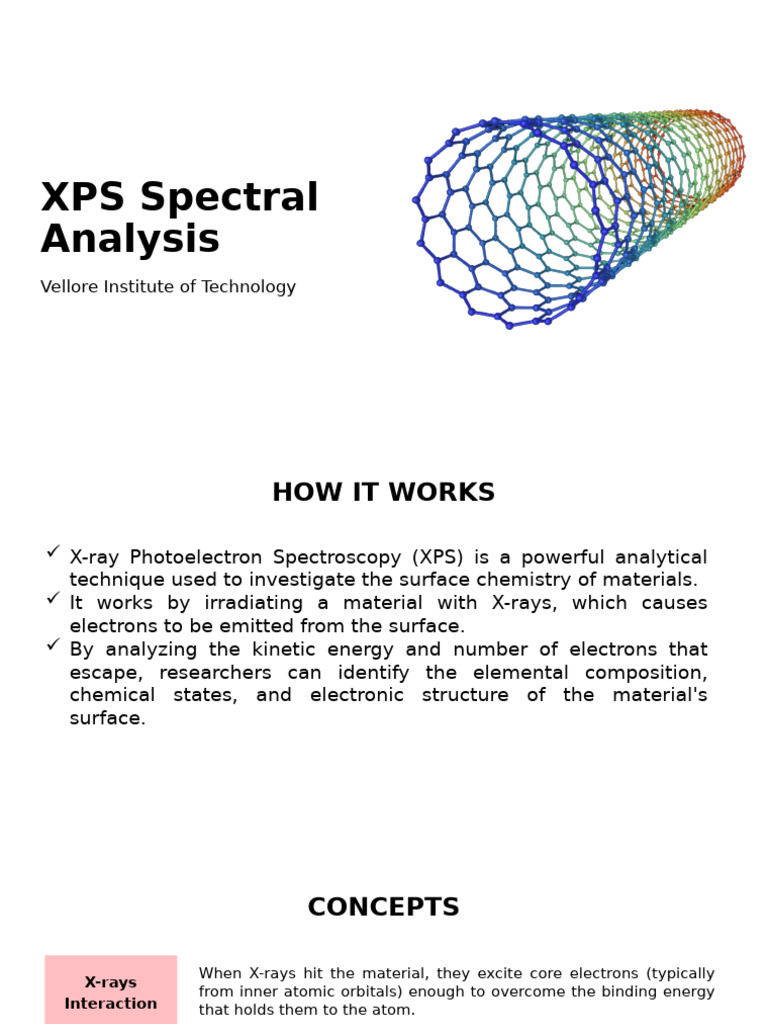 XPS Spectral Analysis

Vellore Institute of Technology

HOW IT WORKS

✓ X-ray Photoelectron Spectroscopy (XPS) is a powerful analytical technique used to investigate the surface chemistry of materials.
✓ It works by irradiating a material with X-rays, which causes electrons to be emitted from the surface.
✓ By analyzing the kinetic energy and number of electrons that escape, researchers can identify the elemental composition, chemical states, and electronic structure of the material's surface.

CONCEPTS

X-rays Interaction

When X-rays hit the material, they excite core electrons (typically from inner atomic orbitals) enough to overcome the binding energy that holds them to the atom.